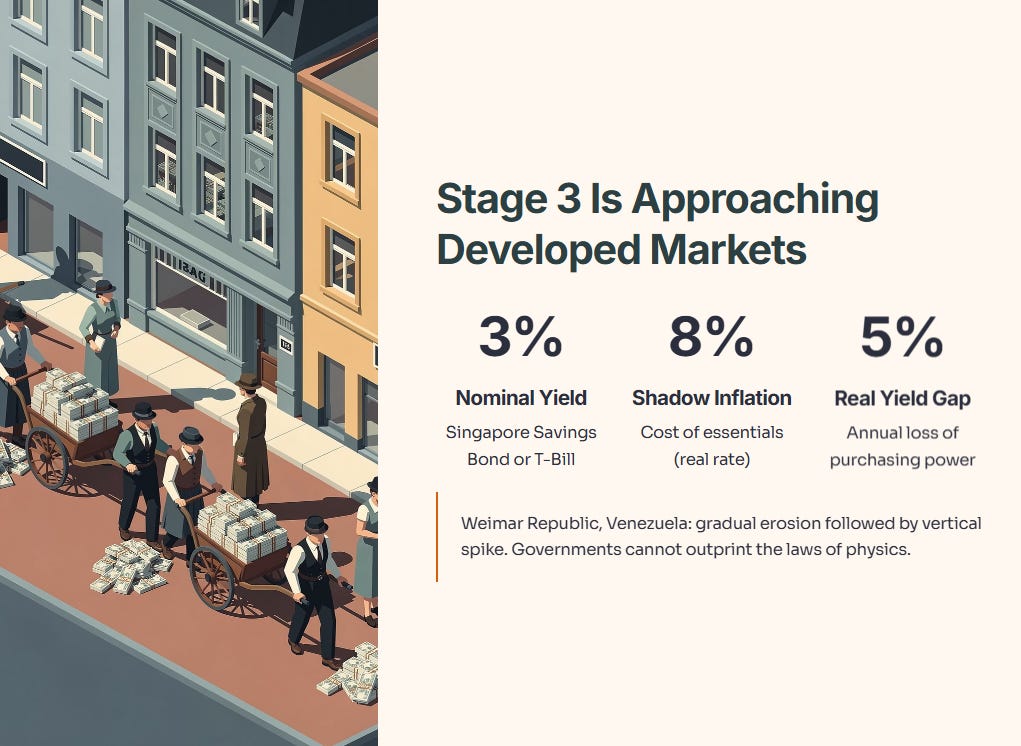 Stage 3 Is Approaching Developed Markets

3%
Nominal Yield
Singapore Savings Bond or T-Bill

8%
Shadow Inflation
Cost of essentials (real rate)

5%
Real Yield Gap
Annual loss of purchasing power

Weimar Republic, Venezuela: gradual erosion followed by vertical spike. Governments cannot outprint the laws of physics.